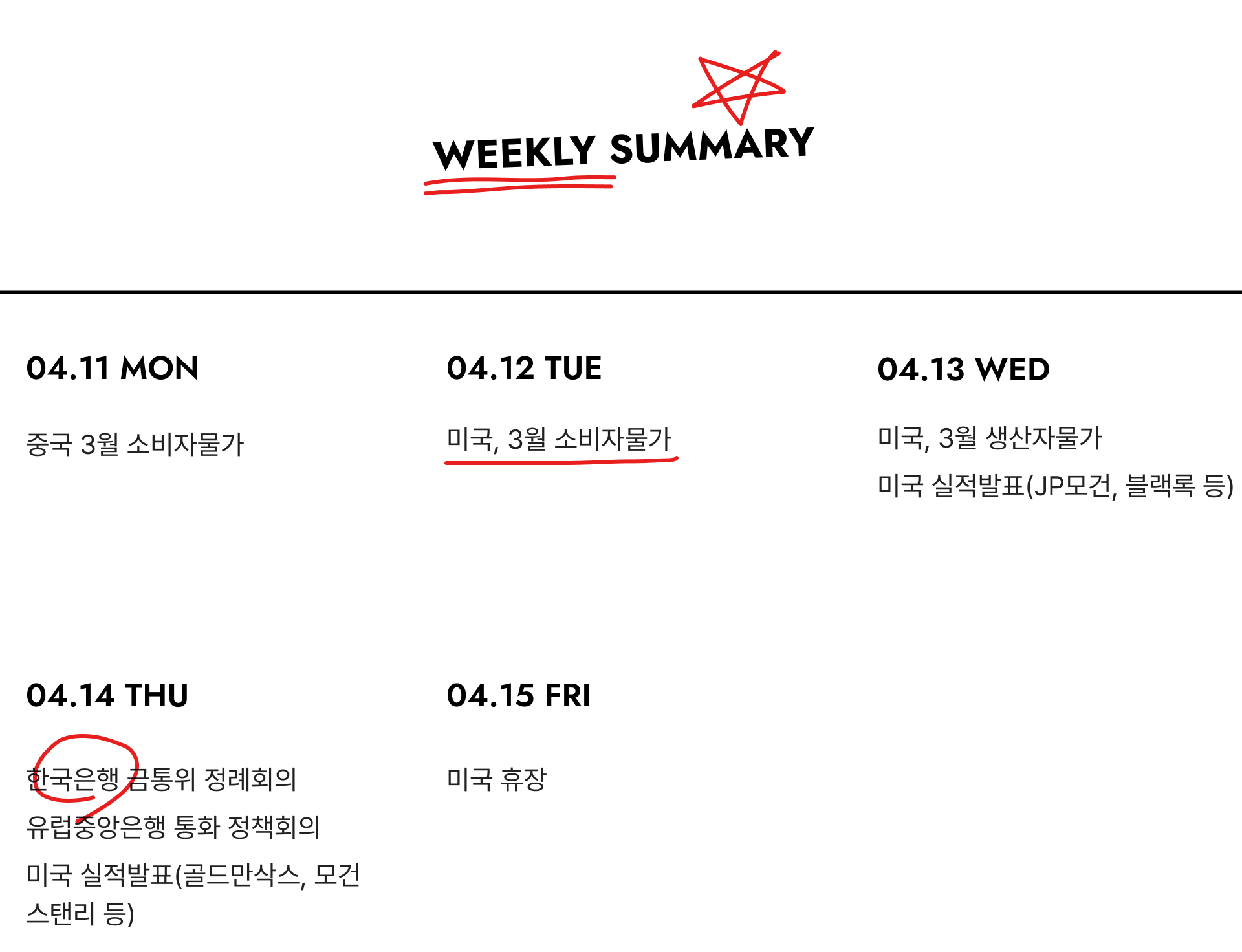 WEEKLY SUMMARY

04.11 MON

중국 3월 소비자물가

04.12 TUE

미국, 3월 소비자물가

04.13 WED

미국, 3월 생산자물가

미국 실적발표(JP모건, 블랙록 등)

04.14 THU

한국은행 금통위 정례회의

유럽중앙은행 통화 정책회의

미국 실적발표(골드만삭스, 모건 스탠리 등)

04.15 FRI

미국 휴장